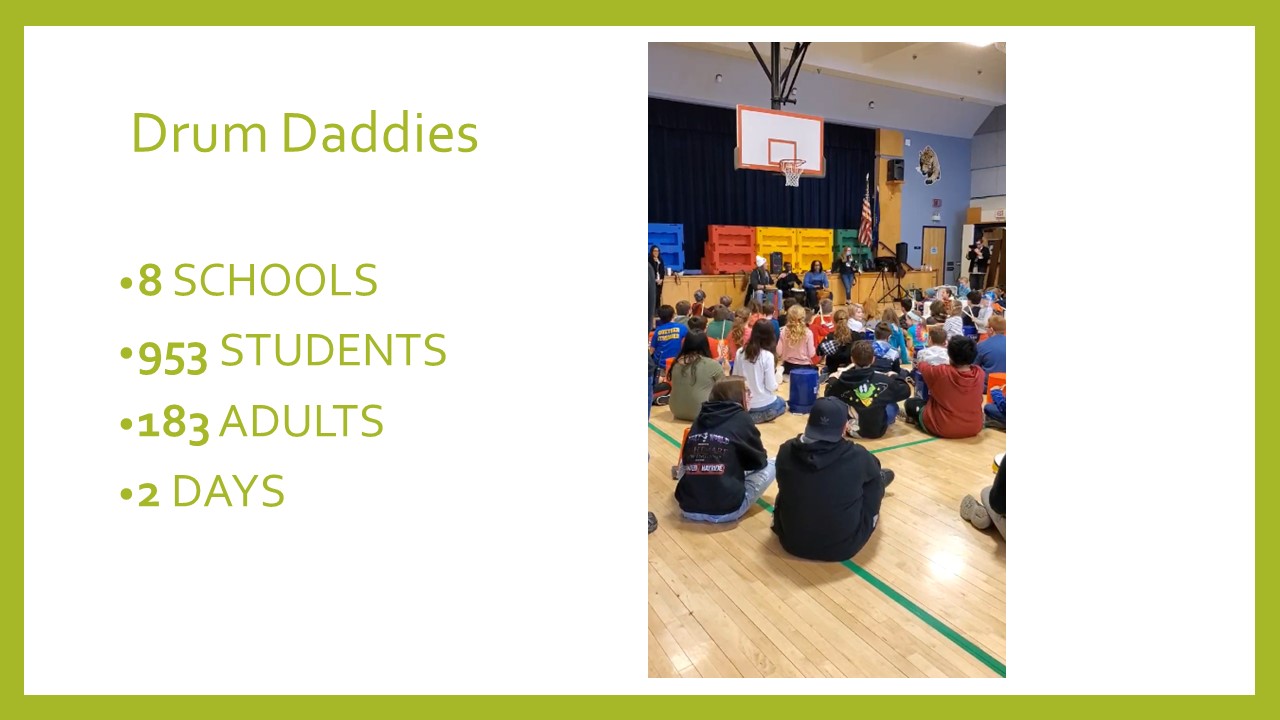 Drum Daddies

•8 SCHOOLS
•953 STUDENTS
•183 ADULTS
•2 DAYS